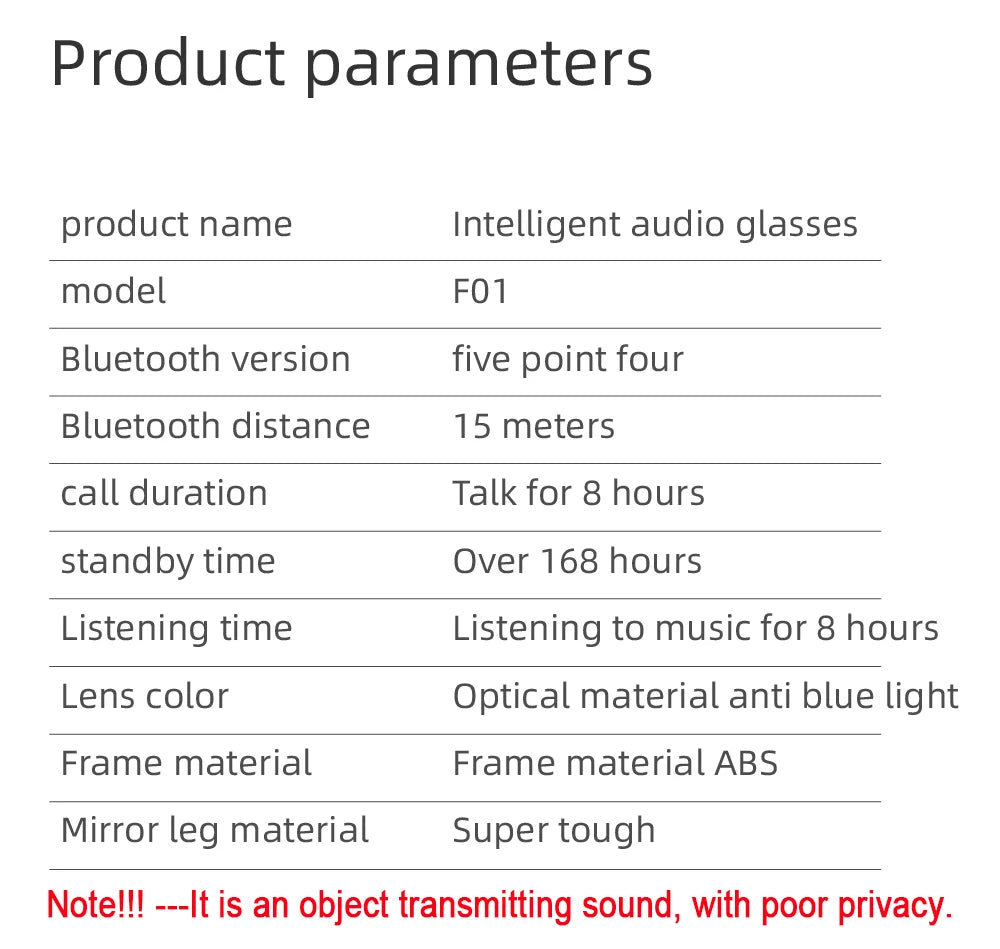 Product parameters

| product name | Intelligent audio glasses |
|---|---|
| model | F01 |
| Bluetooth version | five point four |
| Bluetooth distance | 15 meters |
| call duration | Talk for 8 hours |
| standby time | Over 168 hours |
| Listening time | Listening to music for 8 hours |
| Lens color | Optical material anti blue light |
| Frame material | Frame material ABS |
| Mirror leg material | Super tough |

Note!!! ---It is an object transmitting sound, with poor privacy.